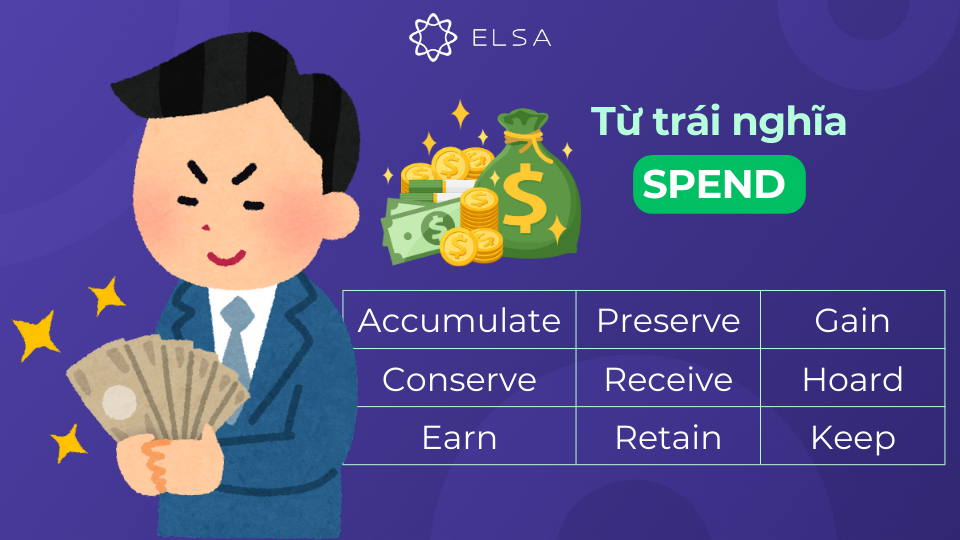 ELSA

Từ trái nghĩa

SPEND

| Accumulate | Preserve | Gain |
|---|---|---|
| Conserve | Receive | Hoard |
| Earn | Retain | Keep |